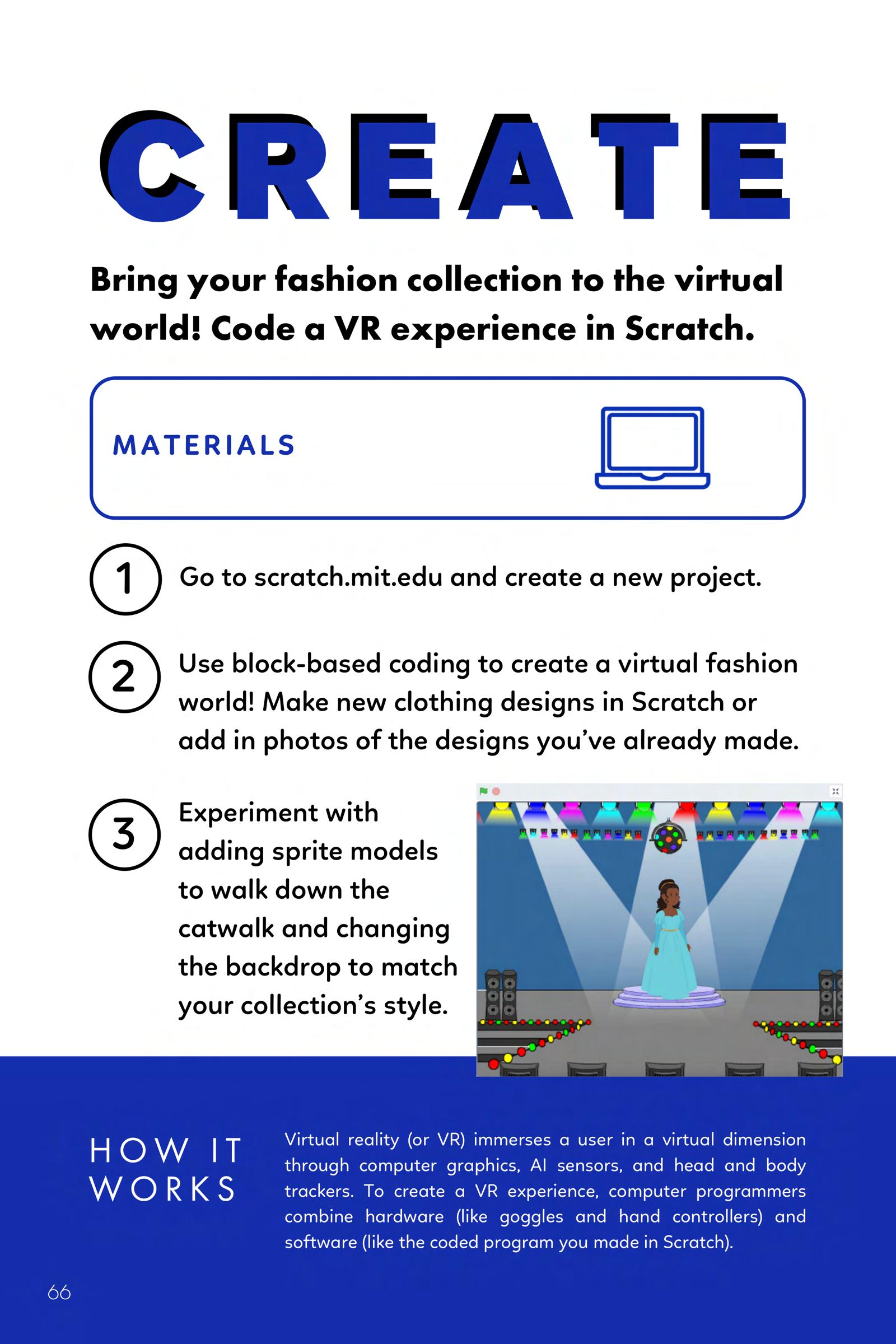 CREATE

Bring your fashion collection to the virtual world! Code a VR experience in Scratch.

MATERIALS

1 Go to scratch.mit.edu and create a new project.

2 Use block-based coding to create a virtual fashion world! Make new clothing designs in Scratch or add in photos of the designs you've already made.

3 Experiment with adding sprite models to walk down the catwalk and changing the backdrop to match your collection's style.

HOW IT WORKS

Virtual reality (or VR) immerses a user in a virtual dimension through computer graphics, AI sensors, and head and body trackers. To create a VR experience, computer programmers combine hardware (like goggles and hand controllers) and software (like the coded program you made in Scratch).

66